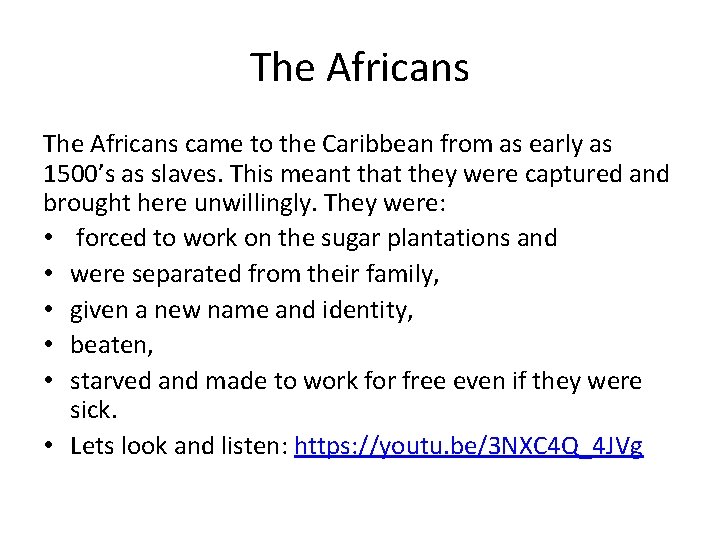 The Africans

The Africans came to the Caribbean from as early as 1500's as slaves. This meant that they were captured and brought here unwillingly. They were:

• forced to work on the sugar plantations and
• were separated from their family,
• given a new name and identity,
• beaten,
• starved and made to work for free even if they were sick.
• Lets look and listen: https://youtu.be/3NXC4Q_4JVg